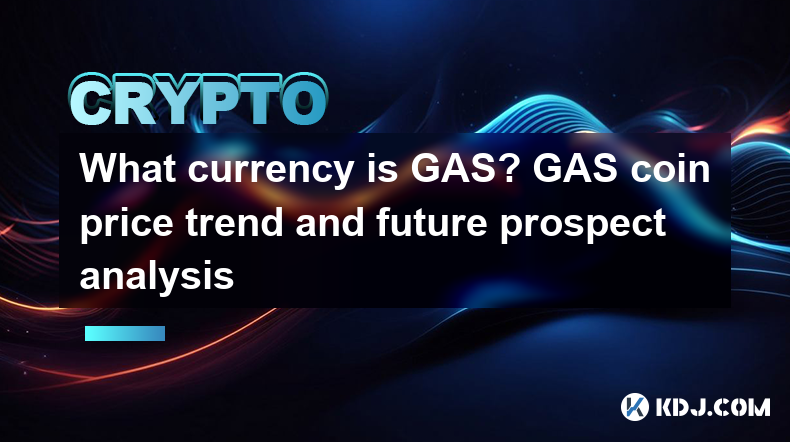 CRYPTO

What currency is GAS? GAS coin price trend and future prospect analysis

KDJ.COM